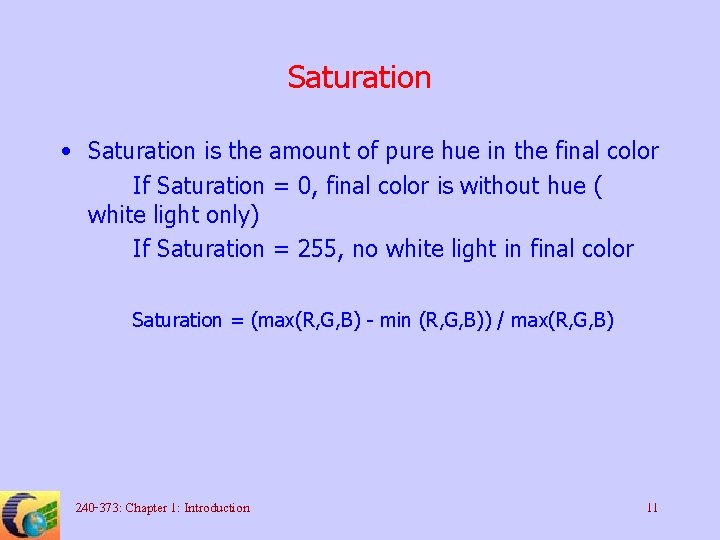 Saturation

• Saturation is the amount of pure hue in the final color

If Saturation = 0, final color is without hue ( white light only)

If Saturation = 255, no white light in final color

Saturation = (max(R,G,B) - min (R,G,B)) / max(R,G,B)

240-373: Chapter 1: Introduction

11